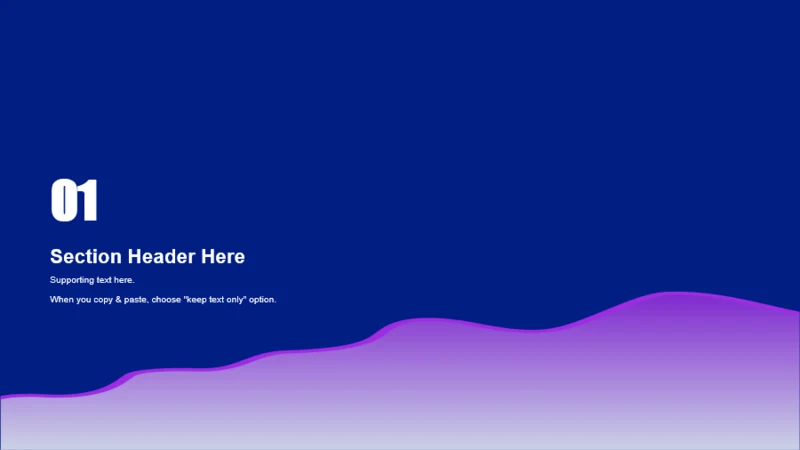 01

Section Header Here

Supporting text here.

When you copy & paste, choose "keep text only" option.